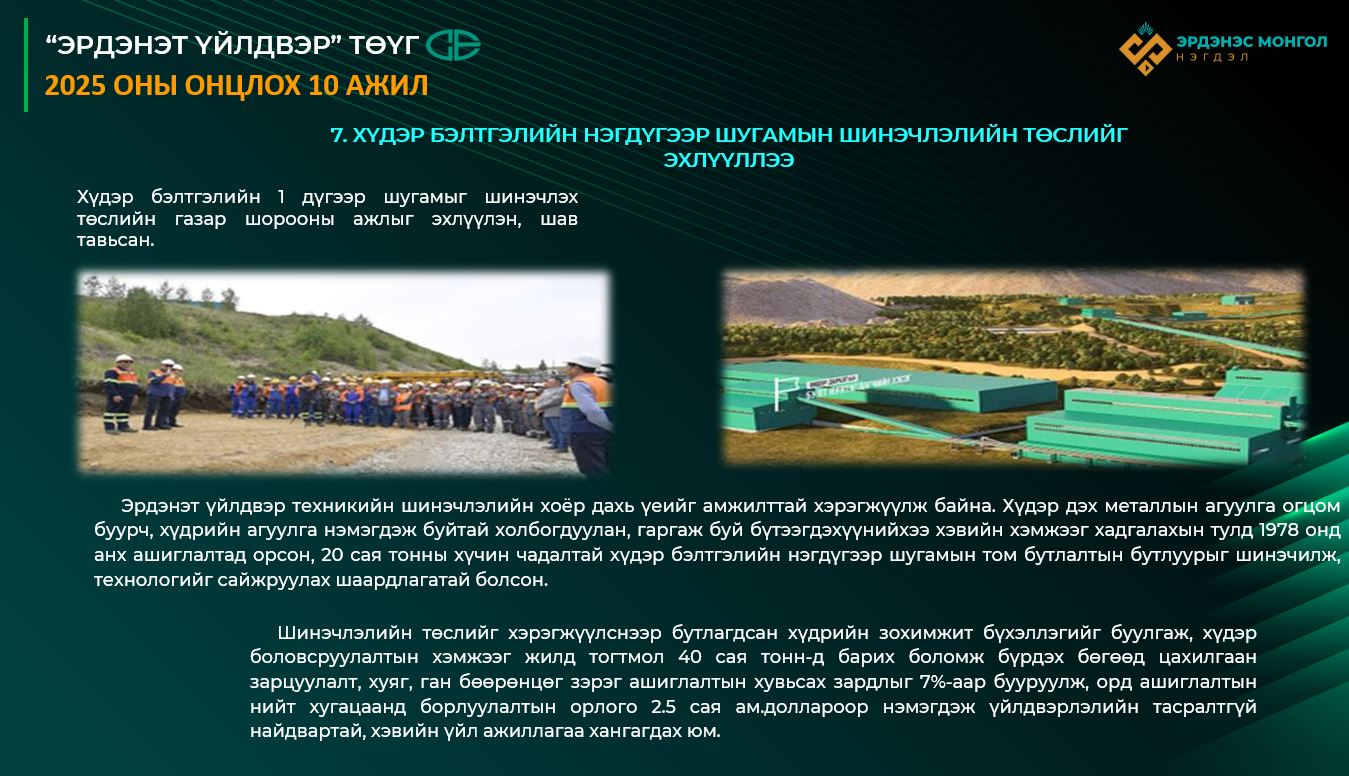 “ЭРДЭНЭТ ҮЙЛДВЭР” ТӨҮГ
2025 ОНЫ ОНЦЛОХ 10 АЖИЛ

ЭРДЭНЭС МОНГОЛ
НЭГДЭЛ

7. ХҮДЭР БЭЛТГЭЛИЙН НЭГДҮГЭЭР ШУГАМЫН ШИНЭЧЛЭЛИЙН ТӨСЛИЙГ ЭХЛҮҮЛЛЭЭ

Хүдэр бэлтгэлийн 1 дүгээр шугамыг шинэчлэх төслийн газар шорооны ажлыг эхлүүлэн, шав тавьсан.

Эрдэнэт үйлдвэр техникийн шинэчлэлийн хоёр дахь үеийг амжилттай хэрэгжүүлж байна. Хүдэр дэх металлын агуулга огцом буурч, хүдрийн агуулга нэмэгдэж буйтай холбогдуулан, гаргаж буй бүтээгдэхүүнийхээ хэвийн хэмжээг хадгалахын тулд 1978 онд анх ашиглалтад орсон, 20 сая тонны хүчин чадалтай хүдэр бэлтгэлийн нэгдүгээр шугамын том бутлалтын бутлуурыг шинэчилж, технологийг сайжруулах шаардлагатай болсон.

Шинэчлэлийн төслийг хэрэгжүүлснээр бутлагдсан хүдрийн зохимжит бүхэллэгийг буулгаж, хүдэр боловсруулалтын хэмжээг жилд тогтмол 40 сая тонн-д барих боломж бүрдэх бөгөөд цахилгаан зарцуулалт, хуяг, ган бөөрөнцөг зэрэг ашиглалтын хувьсах зардлыг 7%-аар бууруулж, орд ашиглалтын нийт хугацаанд борлуулалтын орлого 2.5 сая ам.доллароор нэмэгдэж үйлдвэрлэлийн тасралтгүй найдвартай, хэвийн үйл ажиллагаа хангагдах юм.